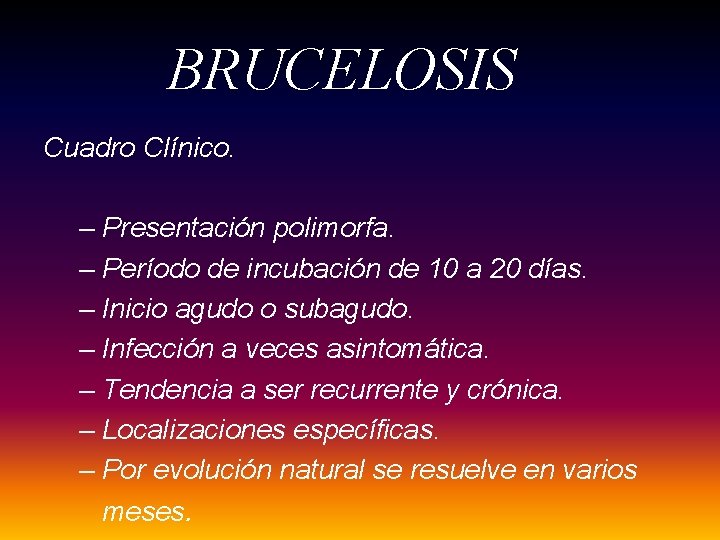 BRUCELOSIS

Cuadro Clínico.

– Presentación polimorfa.
– Período de incubación de 10 a 20 días.
– Inicio agudo o subagudo.
– Infección a veces asintomática.
– Tendencia a ser recurrente y crónica.
– Localizaciones específicas.
– Por evolución natural se resuelve en varios meses.